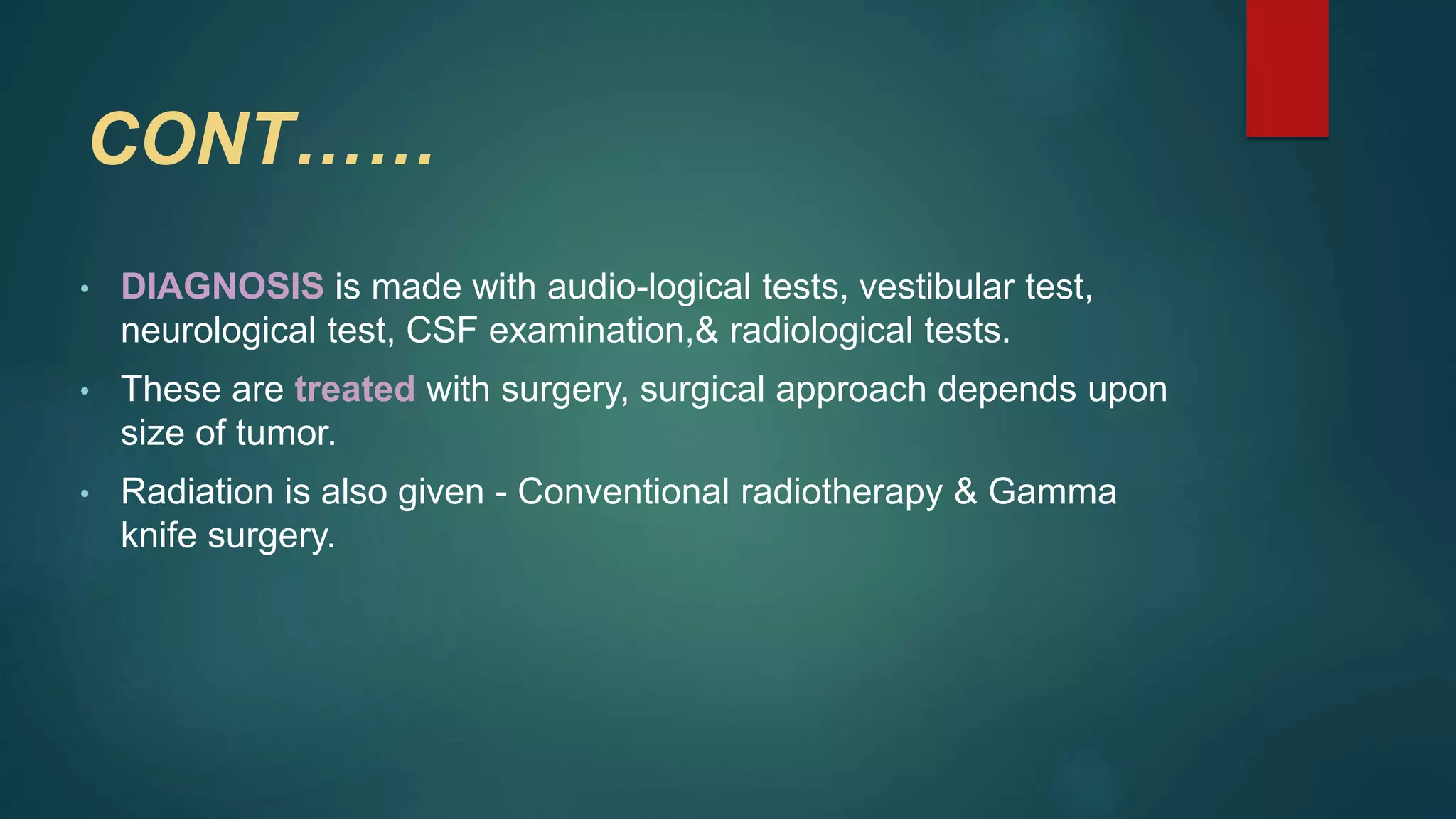 CONT……

• DIAGNOSIS is made with audio-logical tests, vestibular test, neurological test, CSF examination,& radiological tests.

• These are treated with surgery, surgical approach depends upon size of tumor.

• Radiation is also given - Conventional radiotherapy & Gamma knife surgery.